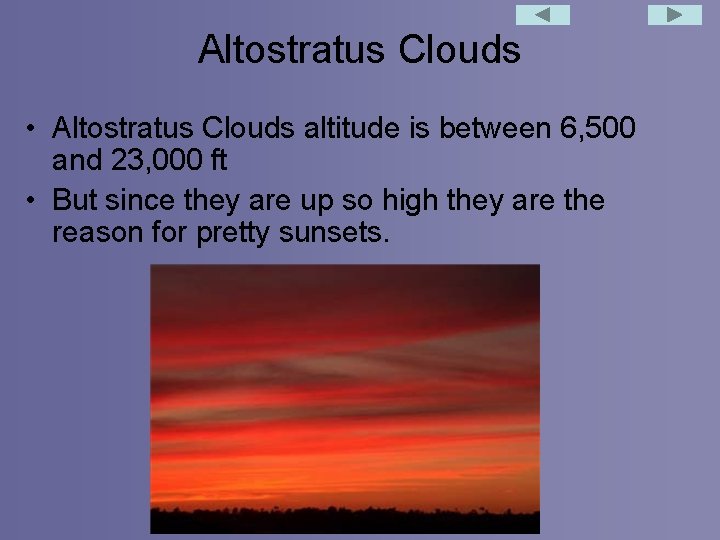 Altostratus Clouds

• Altostratus Clouds altitude is between 6,500 and 23,000 ft

• But since they are up so high they are the reason for pretty sunsets.